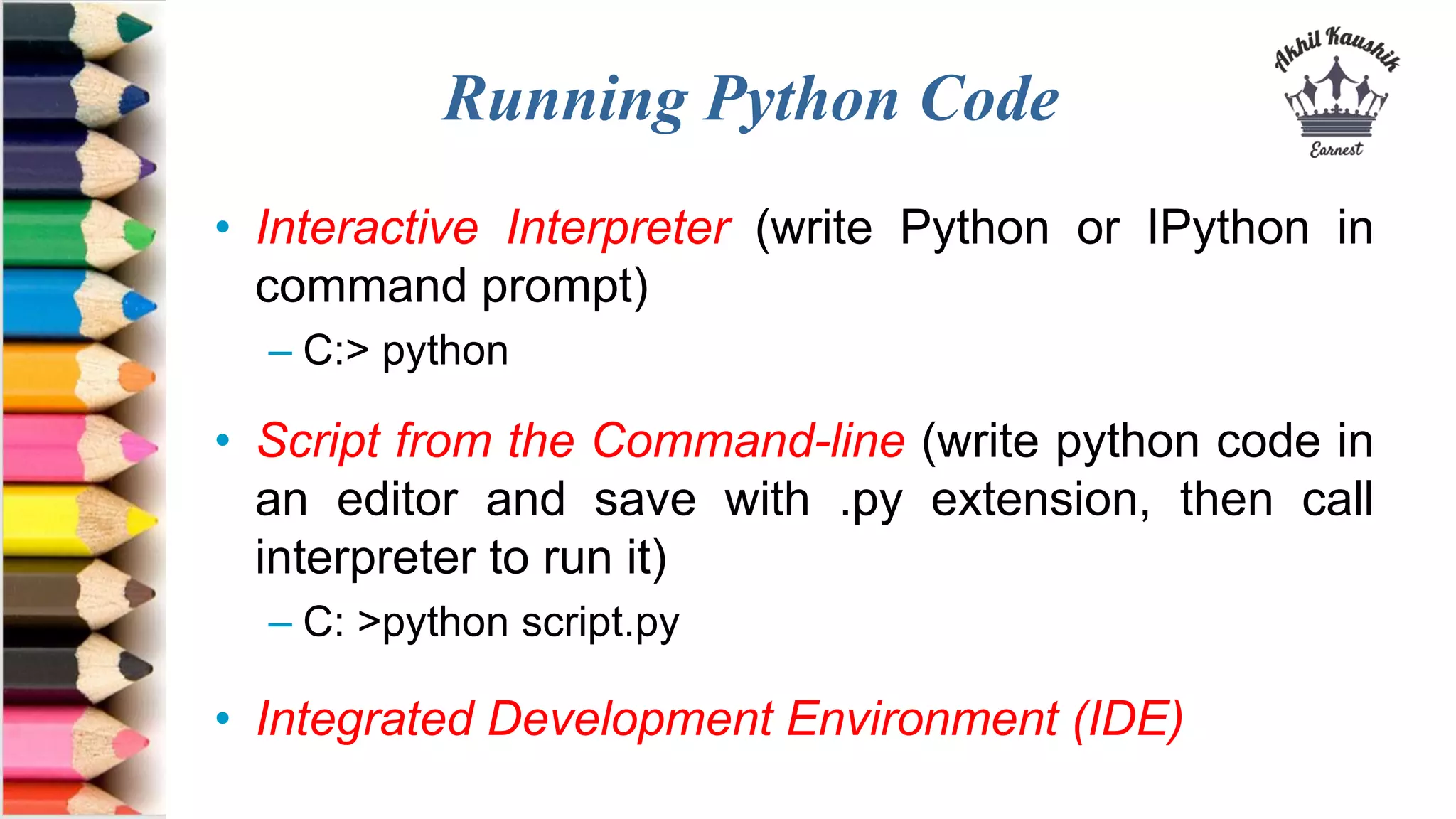 Running Python Code

Akhil Kaushik
Earnest

• Interactive Interpreter (write Python or IPython in command prompt)
– C:> python

• Script from the Command-line (write python code in an editor and save with .py extension, then call interpreter to run it)
– C: >python script.py

• Integrated Development Environment (IDE)